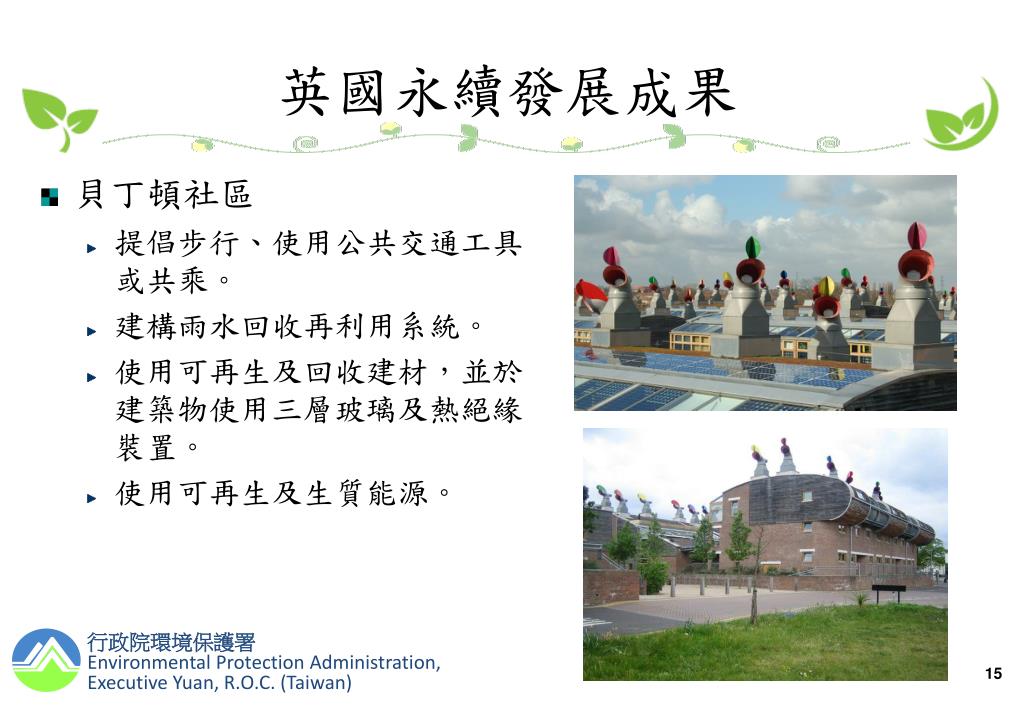 英國永續發展成果

貝丁頓社區

提倡步行、使用公共交通工具或共乘。

建構雨水回收再利用系統。

使用可再生及回收建材，並於建築物使用三層玻璃及熱絕緣裝置。

使用可再生及生質能源。

行政院環境保護署
Environmental Protection Administration, Executive Yuan, R.O.C. (Taiwan)

15